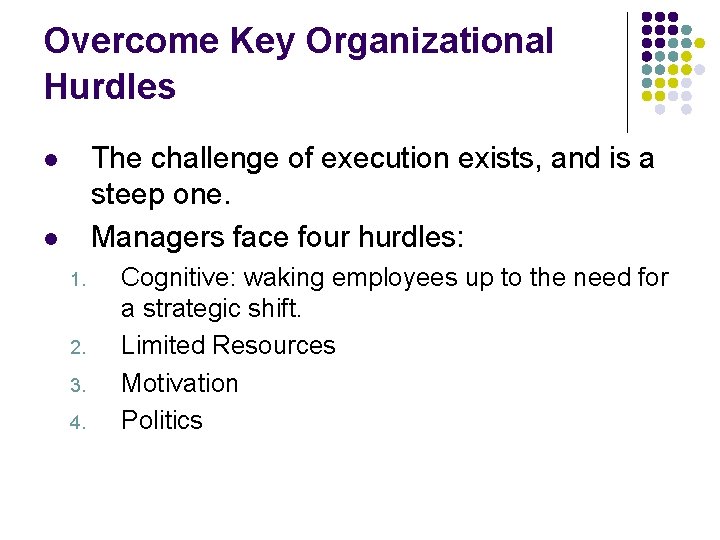 Overcome Key Organizational Hurdles

- The challenge of execution exists, and is a steep one.
- Managers face four hurdles:

1. Cognitive: waking employees up to the need for a strategic shift.
2. Limited Resources
3. Motivation
4. Politics